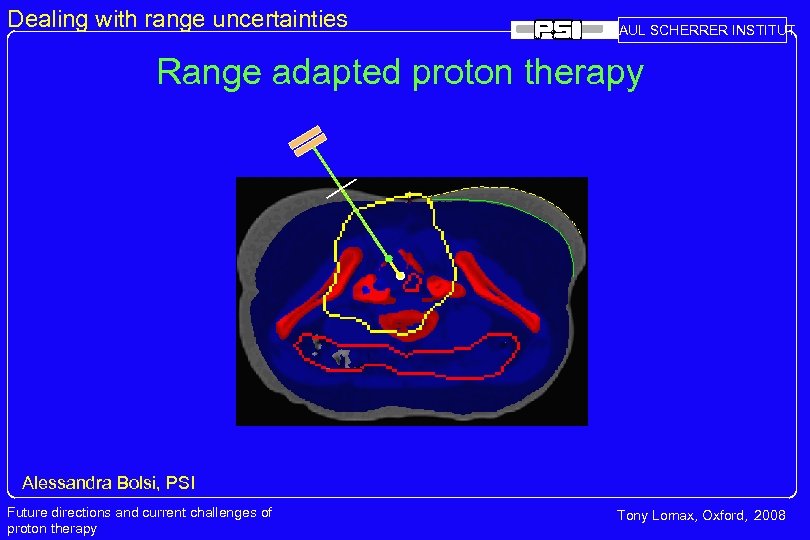 Dealing with range uncertainties

PSI AUL SCHERRER INSTITUT

Range adapted proton therapy

Alessandra Bolsi, PSI

Future directions and current challenges of proton therapy

Tony Lomax, Oxford, 2008